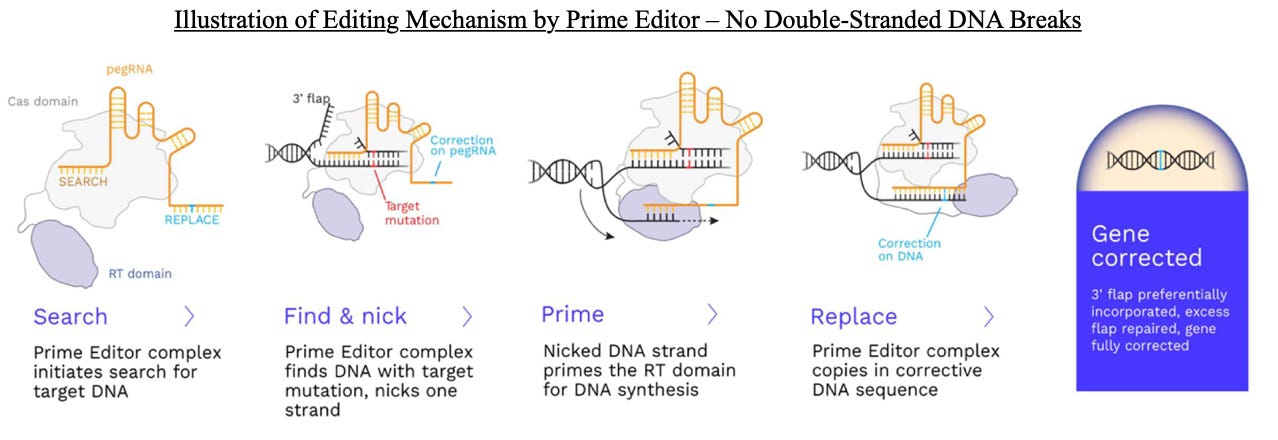 Illustration of Editing Mechanism by Prime Editor – No Double-Stranded DNA Breaks

pegRNA
Cas domain
SEARCH
REPLACE
RT domain

Search >
Prime Editor complex initiates search for target DNA

3' flap
Correction on pegRNA
Target mutation

Find & nick >
Prime Editor complex finds DNA with target mutation, nicks one strand

Prime >
Nicked DNA strand primes the RT domain for DNA synthesis

Correction on DNA

Replace >
Prime Editor complex copies in corrective DNA sequence

Gene corrected

3' flap preferentially incorporated, excess flap repaired, gene fully corrected